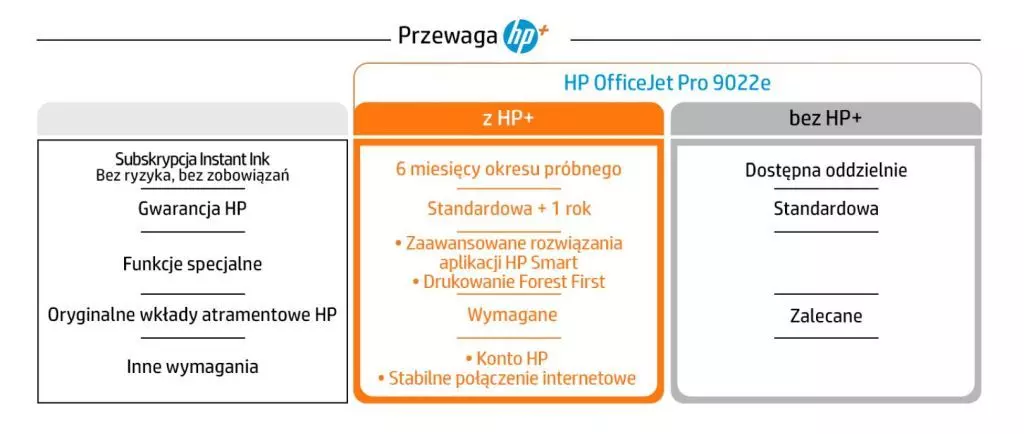 Przewaga hp+

HP OfficeJet Pro 9022e

| | z HP+ | bez HP+ |
|---|---|---|
| Subskrypcja Instant Ink Bez ryzyka, bez zobowiązań | 6 miesięcy okresu próbnego | Dostępna oddzielnie |
| Gwarancja HP | Standardowa + 1 rok | Standardowa |
| Funkcje specjalne | • Zaawansowane rozwiązania aplikacji HP Smart • Drukowanie Forest First | |
| Oryginalne wkłady atramentowe HP | Wymagane | Zalecane |
| Inne wymagania | • Konto HP • Stabilne połączenie internetowe | |